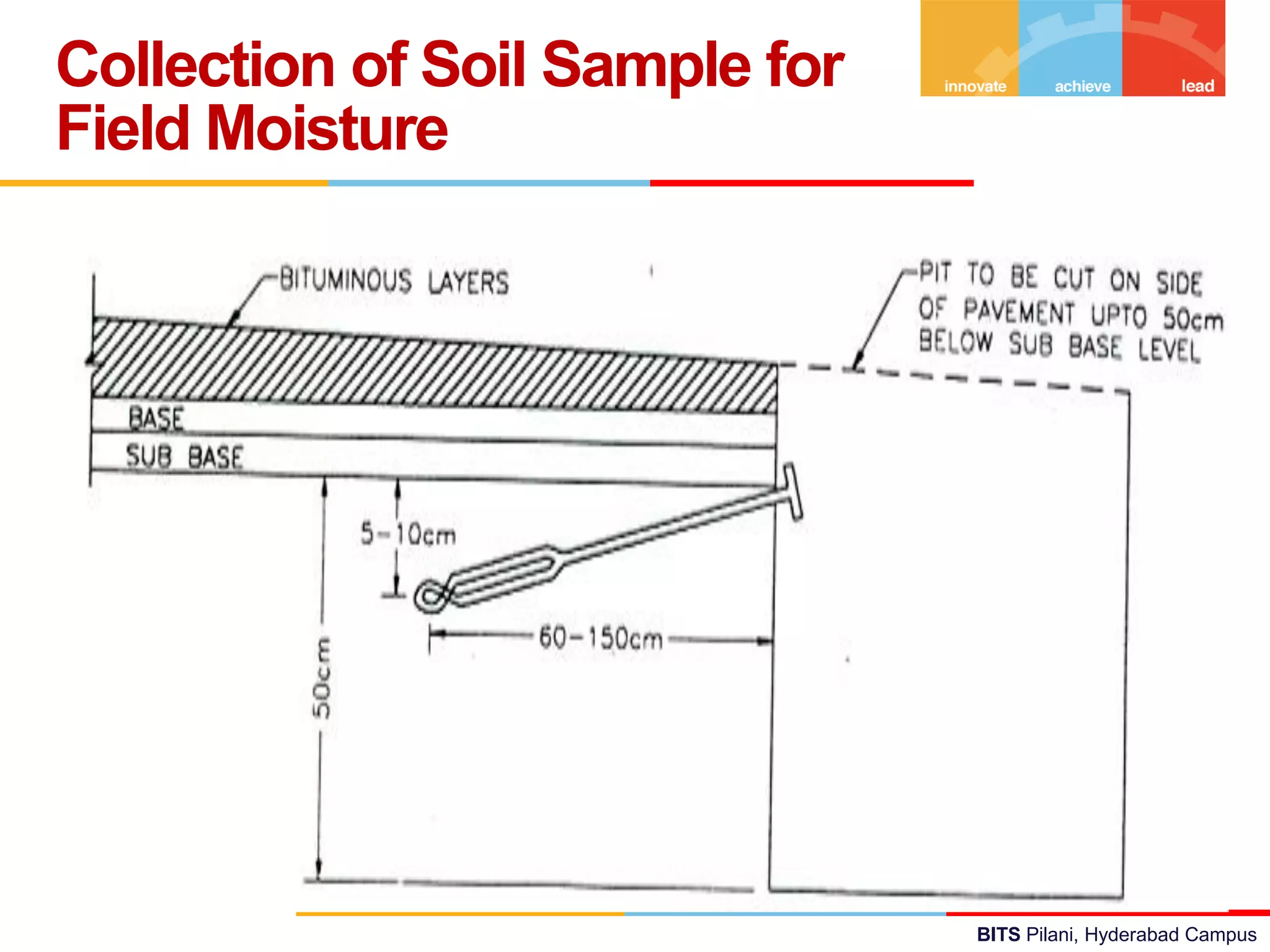 Collection of Soil Sample for Field Moisture

innovate achieve lead

BITUMINOUS LAYERS

PIT TO BE CUT ON SIDE OF PAVEMENT UPTO 50cm BELOW SUB BASE LEVEL

BASE

SUB BASE

5-10cm

60-150cm

50cm

BITS Pilani, Hyderabad Campus